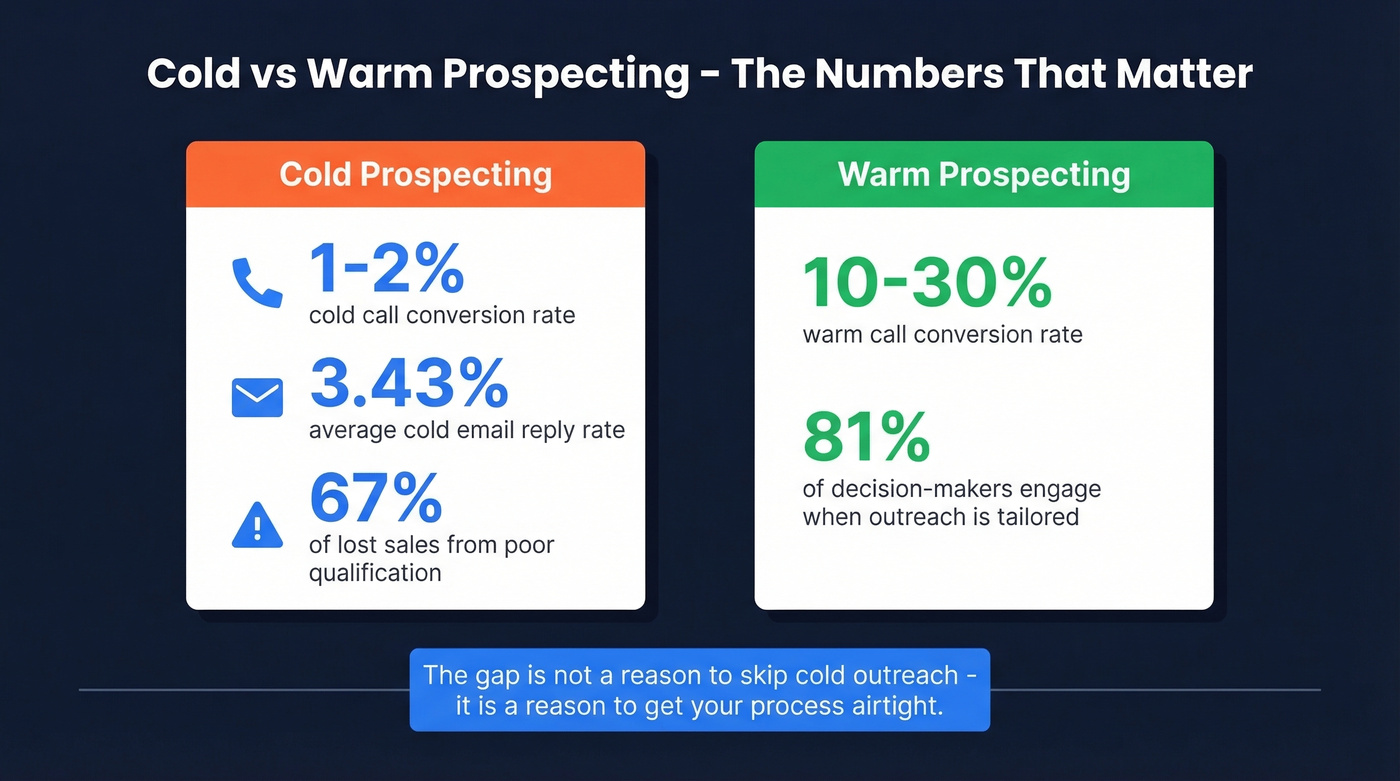 Cold vs Warm Prospecting - The Numbers That Matter

Cold Prospecting

1-2%
cold call conversion rate

3.43%
average cold email reply rate

67%
of lost sales from poor qualification

Warm Prospecting

10-30%
warm call conversion rate

81%
of decision-makers engage when outreach is tailored

The gap is not a reason to skip cold outreach - it is a reason to get your process airtight.